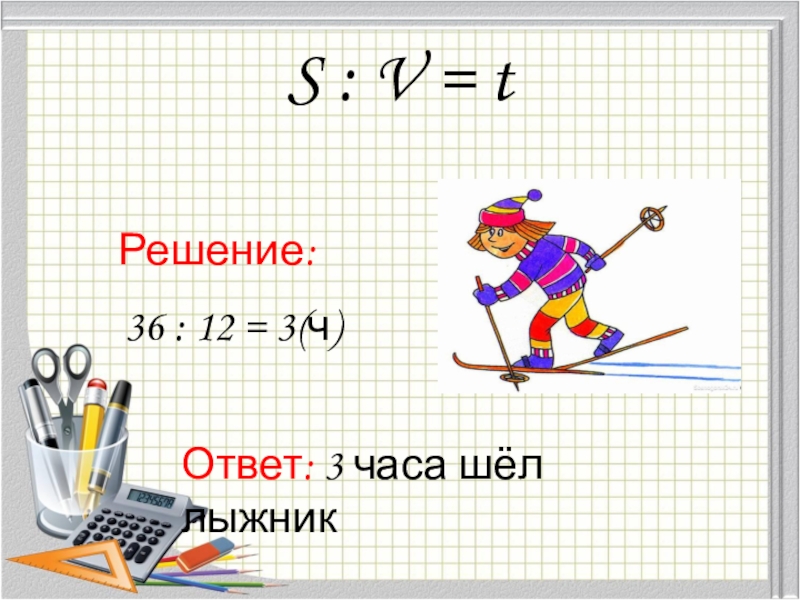 $S : V = t$

Решение:

$36 : 12 = 3$(ч)

Ответ: 3 часа шёл лыжник

12345678